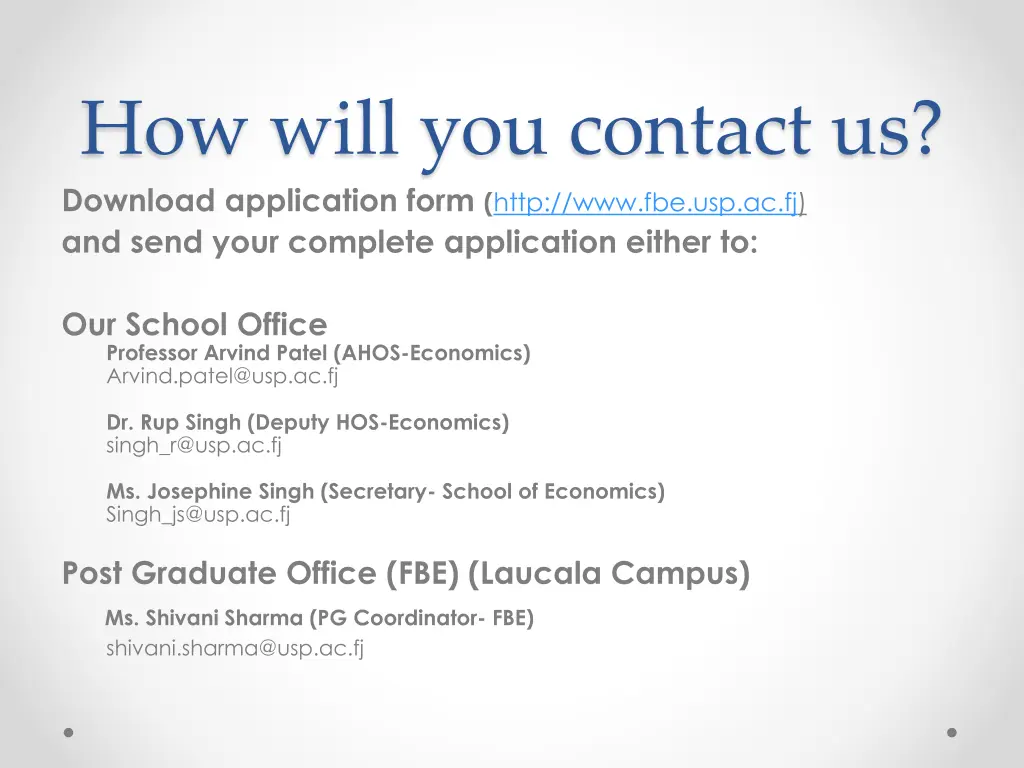 How will you contact us?

Download application form (http://www.fbe.usp.ac.fj) and send your complete application either to:

Our School Office
Professor Arvind Patel (AHOS-Economics)
Arvind.patel@usp.ac.fj

Dr. Rup Singh (Deputy HOS-Economics)
singh_r@usp.ac.fj

Ms. Josephine Singh (Secretary- School of Economics)
Singh_js@usp.ac.fj

Post Graduate Office (FBE) (Laucala Campus)
Ms. Shivani Sharma (PG Coordinator- FBE)
shivani.sharma@usp.ac.fj